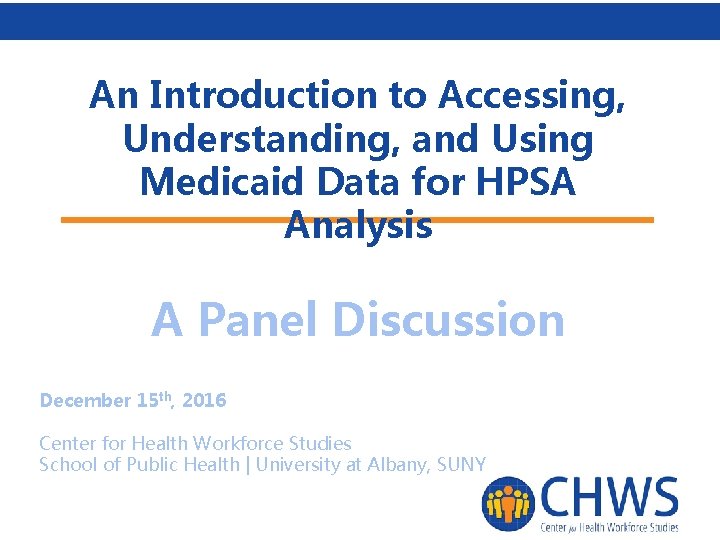 An Introduction to Accessing, Understanding, and Using Medicaid Data for HPSA Analysis

A Panel Discussion

December 15th, 2016

Center for Health Workforce Studies
School of Public Health | University at Albany, SUNY

CHWS
Center for Health Workforce Studies